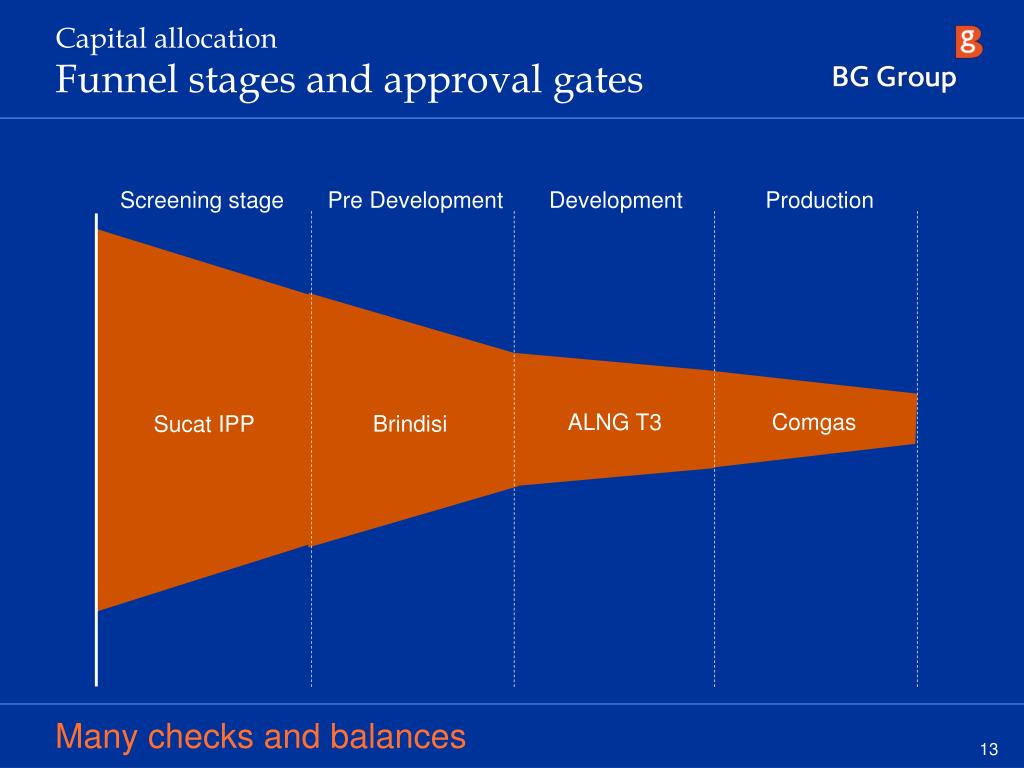 Capital allocation
Funnel stages and approval gates

g
BG Group

Screening stage
Pre Development
Development
Production

Sucat IPP
Brindisi
ALNG T3
Comgas

Many checks and balances

13